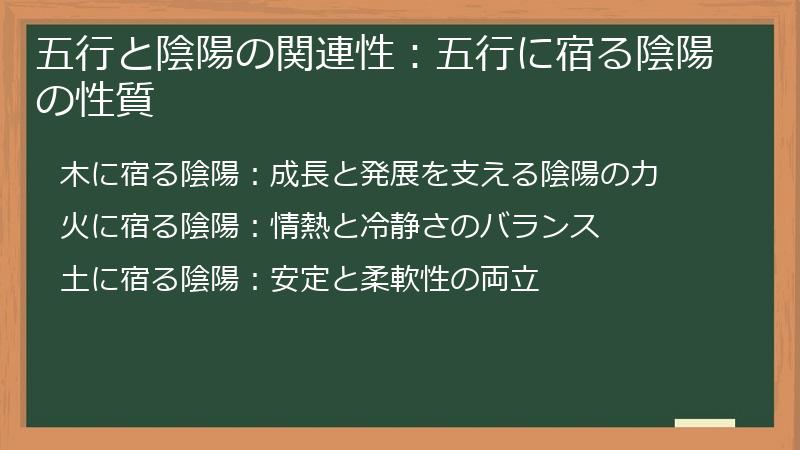 五行と陰陽の関連性：五行に宿る陰陽の性質

木に宿る陰陽：成長と発展を支える陰陽の力

火に宿る陰陽：情熱と冷静さのバランス

土に宿る陰陽：安定と柔軟性の両立